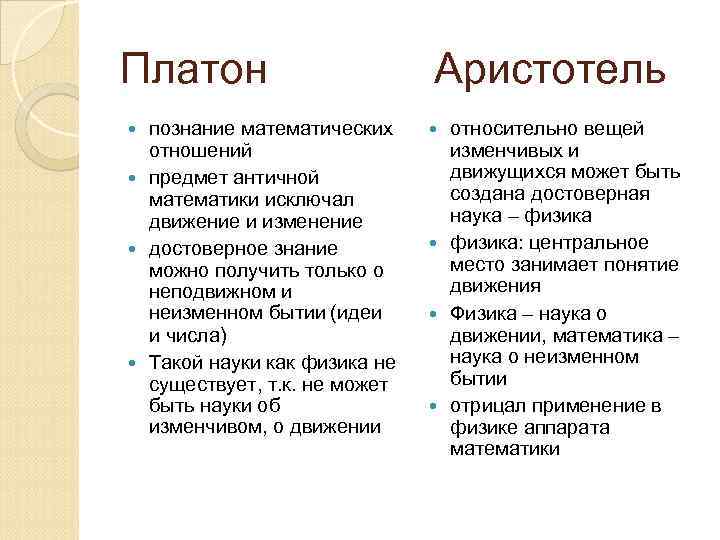 Платон

- познание математических отношений
- предмет античной математики исключал движение и изменение
- достоверное знание можно получить только о неподвижном и неизменном бытии (идеи и числа)
- Такой науки как физика не существует, т.к. не может быть науки об изменчивом, о движении

Аристотель

- относительно вещей изменчивых и движущихся может быть создана достоверная наука – физика
- физика: центральное место занимает понятие движения
- Физика – наука о движении, математика – наука о неизменном бытии
- отрицал применение в физике аппарата математики